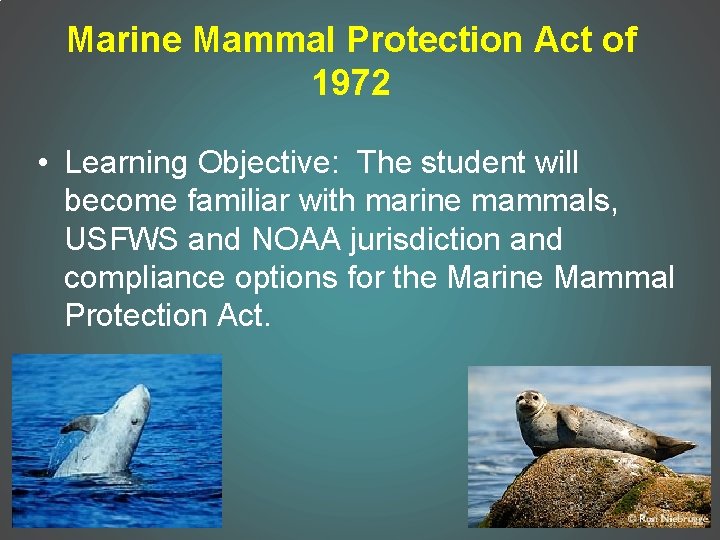 Marine Mammal Protection Act of 1972

• Learning Objective: The student will become familiar with marine mammals, USFWS and NOAA jurisdiction and compliance options for the Marine Mammal Protection Act.

© Ron Niebrugge